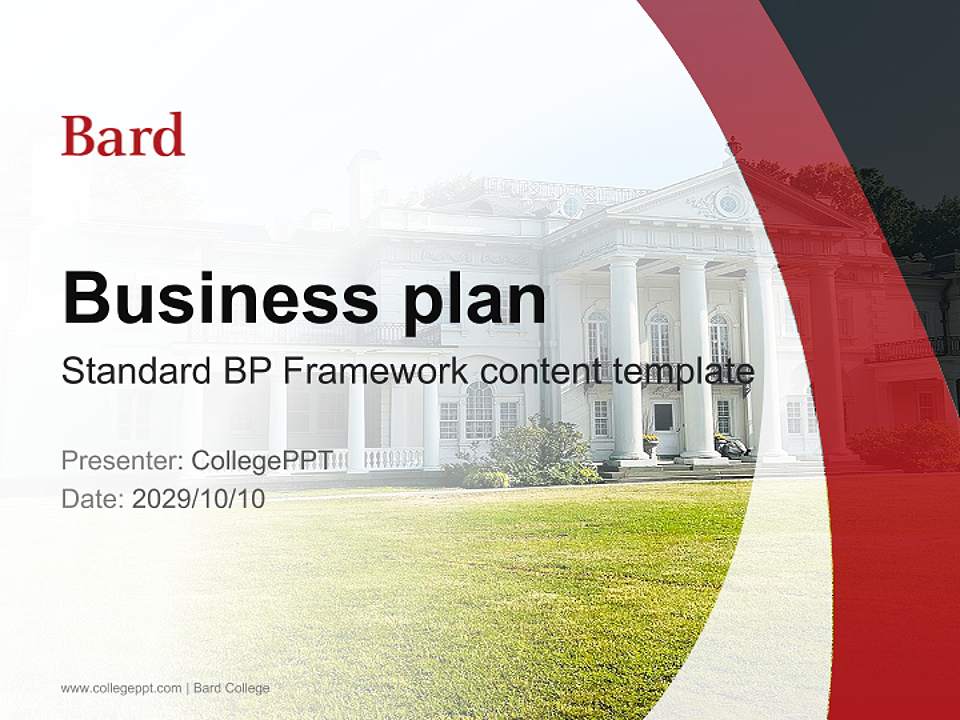 Bard

Business plan

Standard BP Framework content template

Presenter: CollegePPT
Date: 2029/10/10

www.collegeppt.com | Bard College